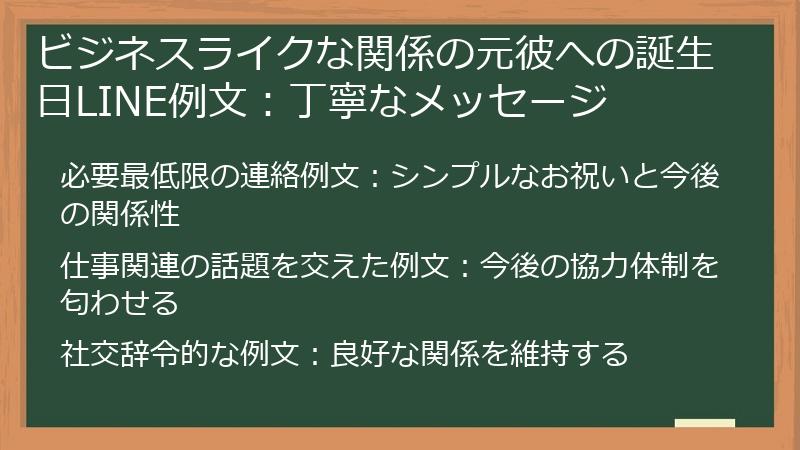 ビジネスライクな関係の元彼への誕生日LINE例文：丁寧なメッセージ

必要最低限の連絡例文：シンプルなお祝いと今後の関係性

仕事関連の話題を交えた例文：今後の協力体制を匂わせる

社交辞令的な例文：良好な関係を維持する